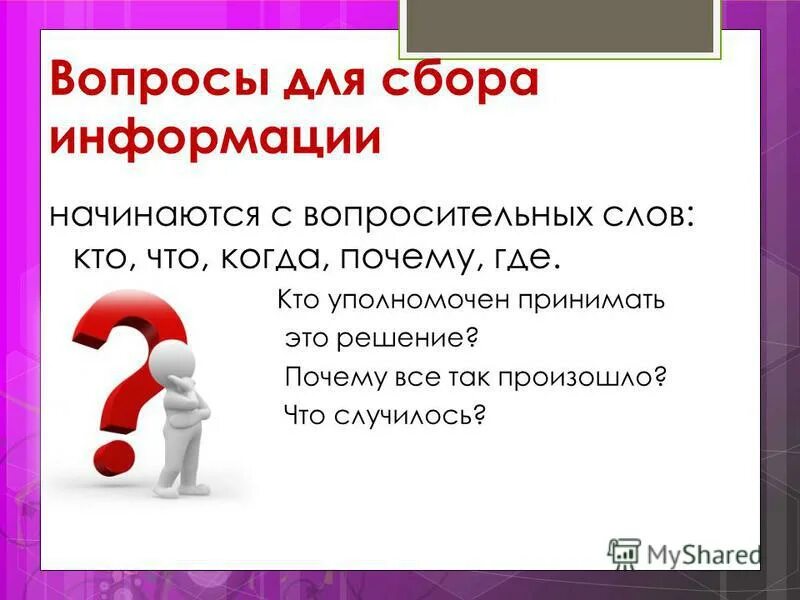 Вопросы для сбора информации

начинаются с вопросительных слов: кто, что, когда, почему, где.

Кто уполномочен принимать это решение?
Почему все так произошло?
Что случилось?

MyShared